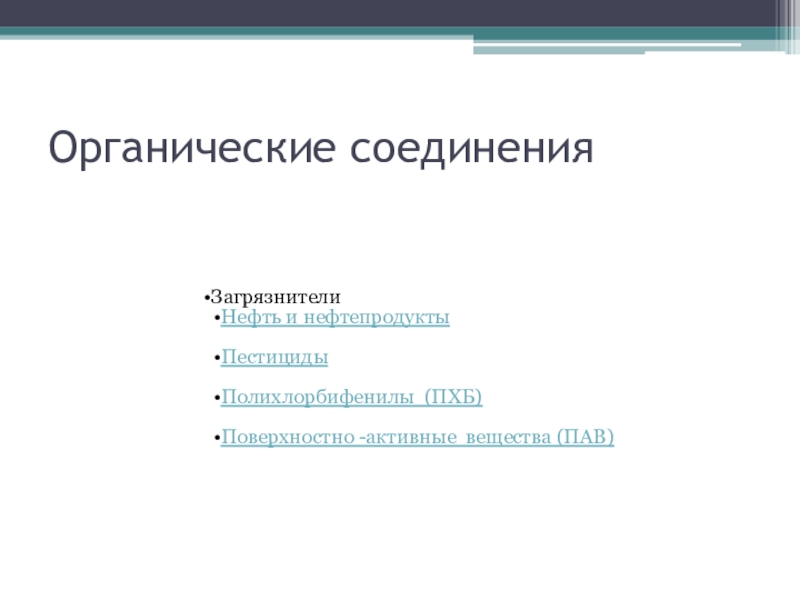 Органические соединения

•Загрязнители
•Нефть и нефтепродукты

•Пестициды

•Полихлорбифенилы (ПХБ)

•Поверхностно -активные вещества (ПАВ)